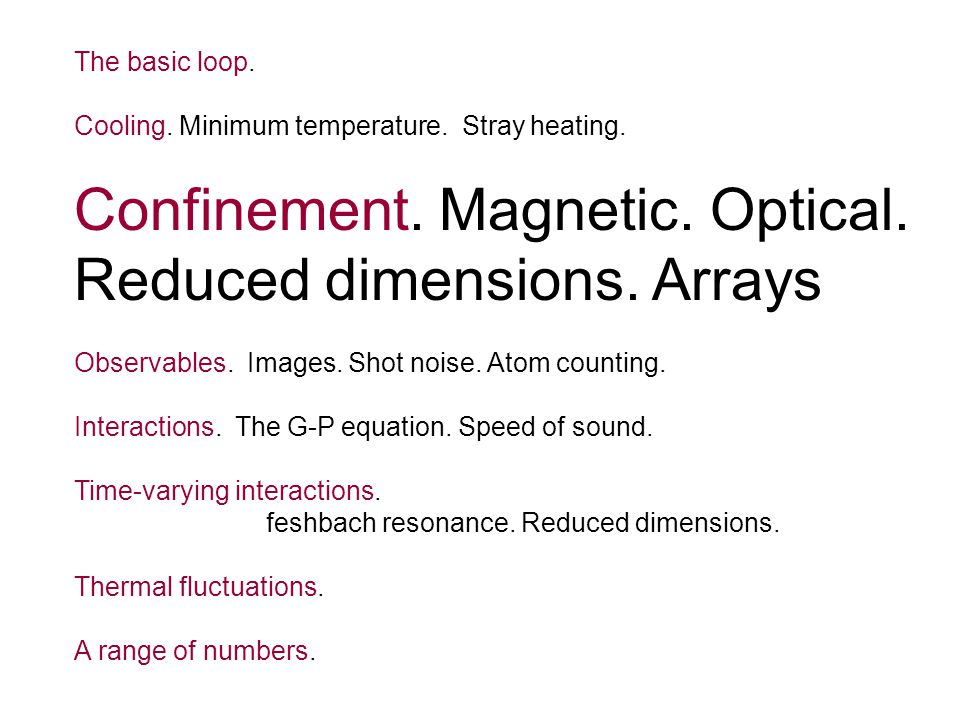 The basic loop.

Cooling. Minimum temperature. Stray heating.

Confinement. Magnetic. Optical. Reduced dimensions. Arrays

Observables. Images. Shot noise. Atom counting.

Interactions. The G-P equation. Speed of sound.

Time-varying interactions.
feshbach resonance. Reduced dimensions.

Thermal fluctuations.

A range of numbers.